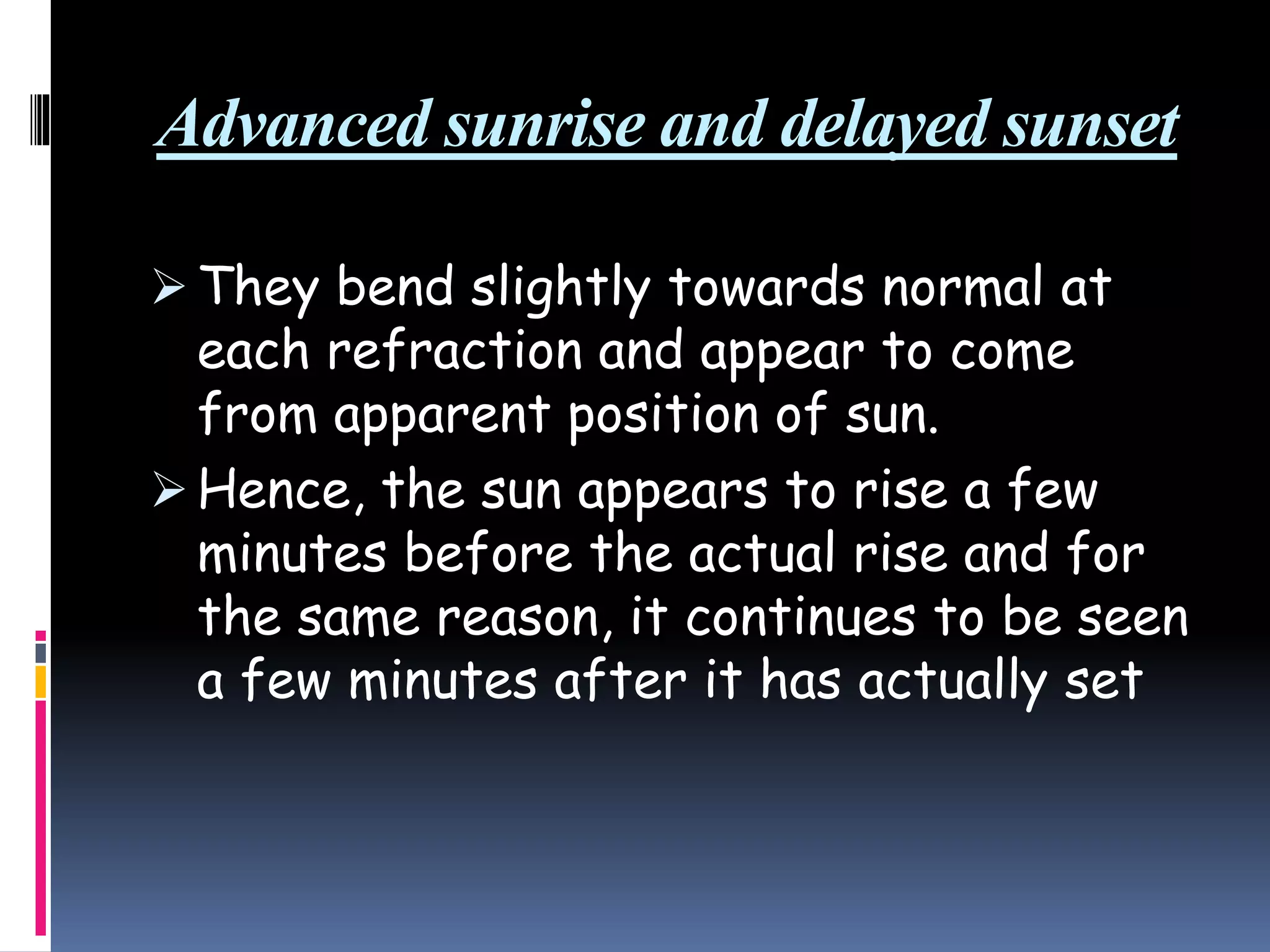 Advanced sunrise and delayed sunset

➢ They bend slightly towards normal at each refraction and appear to come from apparent position of sun.

➢ Hence, the sun appears to rise a few minutes before the actual rise and for the same reason, it continues to be seen a few minutes after it has actually set